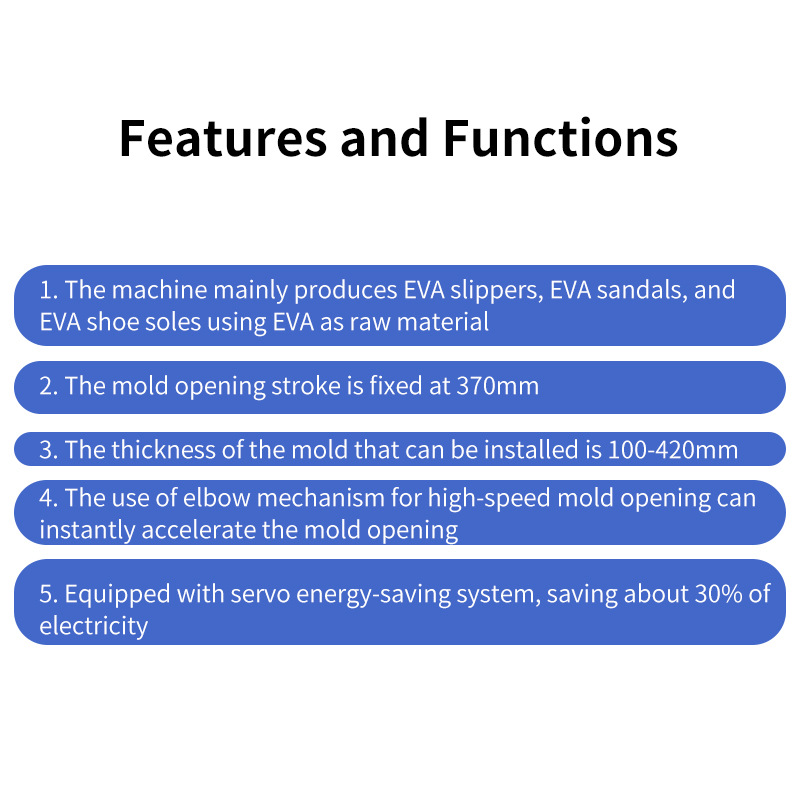 Features and Functions

1. The machine mainly produces EVA slippers, EVA sandals, and EVA shoe soles using EVA as raw material

2. The mold opening stroke is fixed at 370mm

3. The thickness of the mold that can be installed is 100-420mm

4. The use of elbow mechanism for high-speed mold opening can instantly accelerate the mold opening

5. Equipped with servo energy-saving system, saving about 30% of electricity